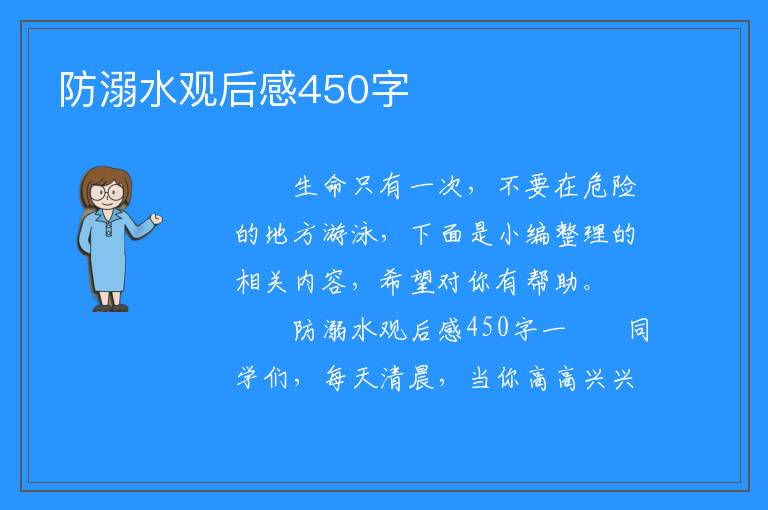 防溺水观后感450字

生命只有一次，不要在危险的地方游泳，下面是小编整理的相关内容，希望对你有帮助。

防溺水观后感450字一　　同学们，每天清晨，当你高高兴兴